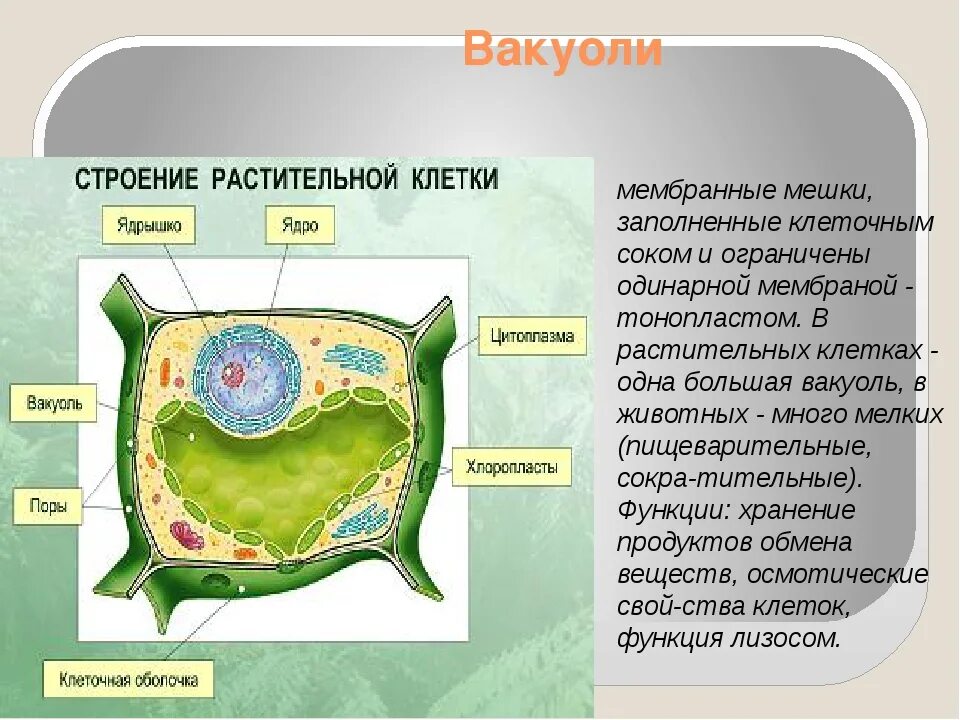 Вакуоли

СТРОЕНИЕ РАСТИТЕЛЬНОЙ КЛЕТКИ

Ядрышко

Ядро

Цитоплазма

Вакуоль

Хлоропласты

Поры

Клеточная оболочка

мембранные мешки, заполненные клеточным соком и ограничены одинарной мембраной - тонопластом. В растительных клетках - одна большая вакуоль, в животных - много мелких (пищеварительные, сокра-тительные). Функции: хранение продуктов обмена веществ, осмотические свой-ства клеток, функция лизосом.